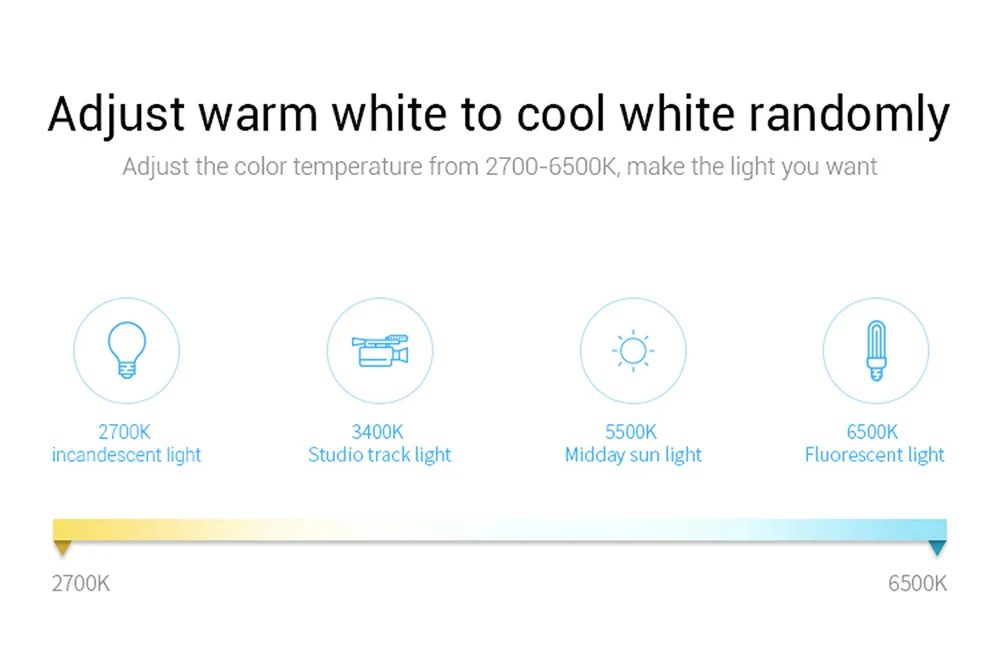 Adjust warm white to cool white randomly
Adjust the color temperature from 2700-6500K, make the light you want

2700K
incandescent light

3400K
Studio track light

5500K
Midday sun light

6500K
Fluorescent light

2700K
6500K